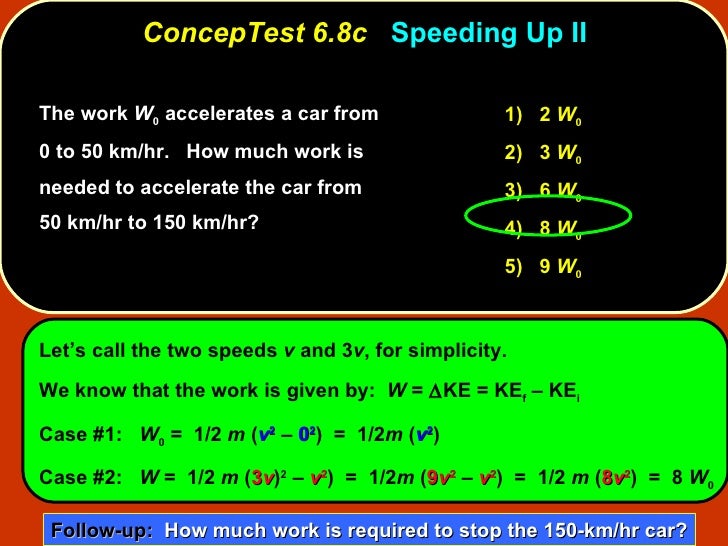 ConcepTest 6.8c Speeding Up II

The work $W_0$ accelerates a car from 0 to 50 km/hr. How much work is needed to accelerate the car from 50 km/hr to 150 km/hr?

1) 2 $W_0$
2) 3 $W_0$
3) 6 $W_0$
4) 8 $W_0$
5) 9 $W_0$

Let's call the two speeds $v$ and $3v$, for simplicity.

We know that the work is given by: $W = \Delta KE = KE_f - KE_i$

Case #1: $W_0 = 1/2\ m\ (v^2 - 0^2) = 1/2m\ (v^2)$

Case #2: $W = 1/2\ m\ (3v)^2 - v^2) = 1/2m\ (9v^2 - v^2) = 1/2\ m\ (8v^2) = 8\ W_0$

Follow-up: How much work is required to stop the 150-km/hr car?